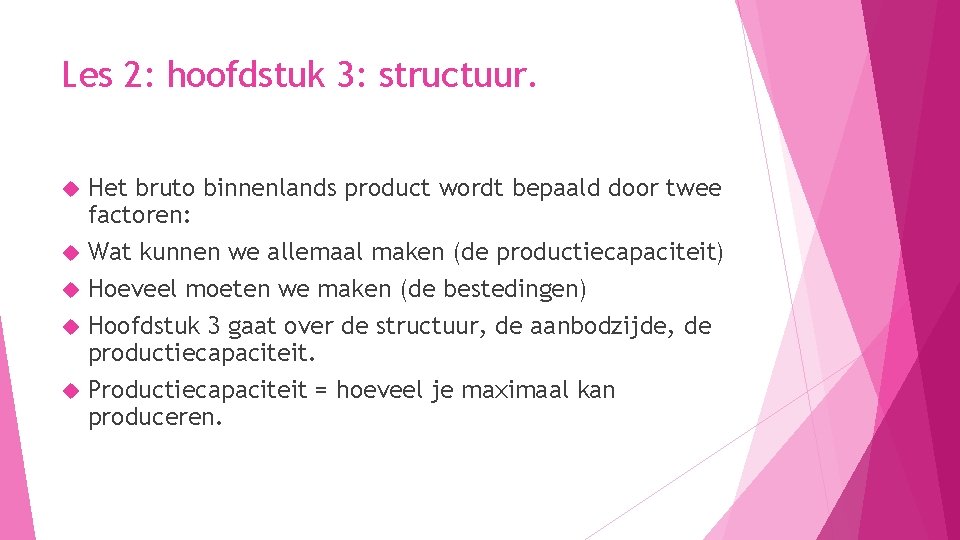 Les 2: hoofdstuk 3: structuur.

Het bruto binnenlands product wordt bepaald door twee factoren:

Wat kunnen we allemaal maken (de productiecapaciteit)

Hoeveel moeten we maken (de bestedingen)

Hoofdstuk 3 gaat over de structuur, de aanbodzijde, de productiecapaciteit.

Productiecapaciteit = hoeveel je maximaal kan produceren.